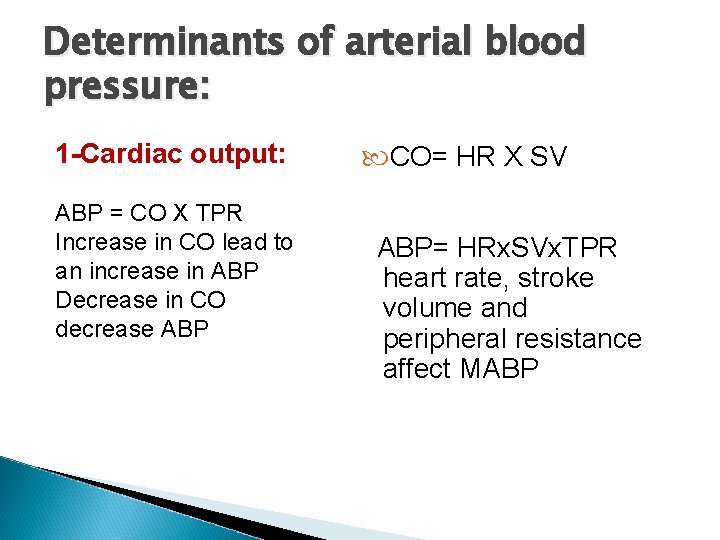 Determinants of arterial blood pressure:

1-Cardiac output:

ABP = CO X TPR
Increase in CO lead to an increase in ABP
Decrease in CO decrease ABP

CO= HR X SV

ABP= HRxSVxTPR
heart rate, stroke volume and peripheral resistance affect MABP